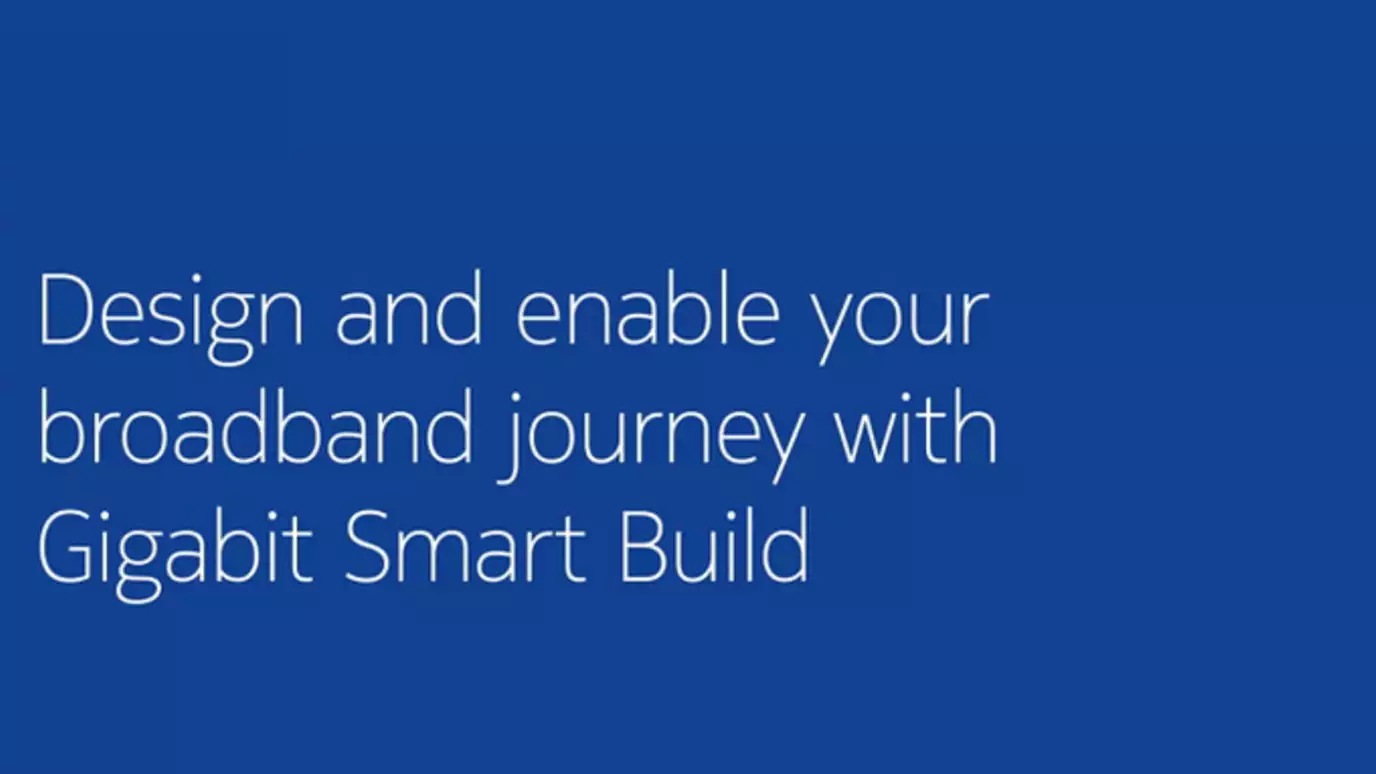 Design and enable your broadband journey with Gigabit Smart Build